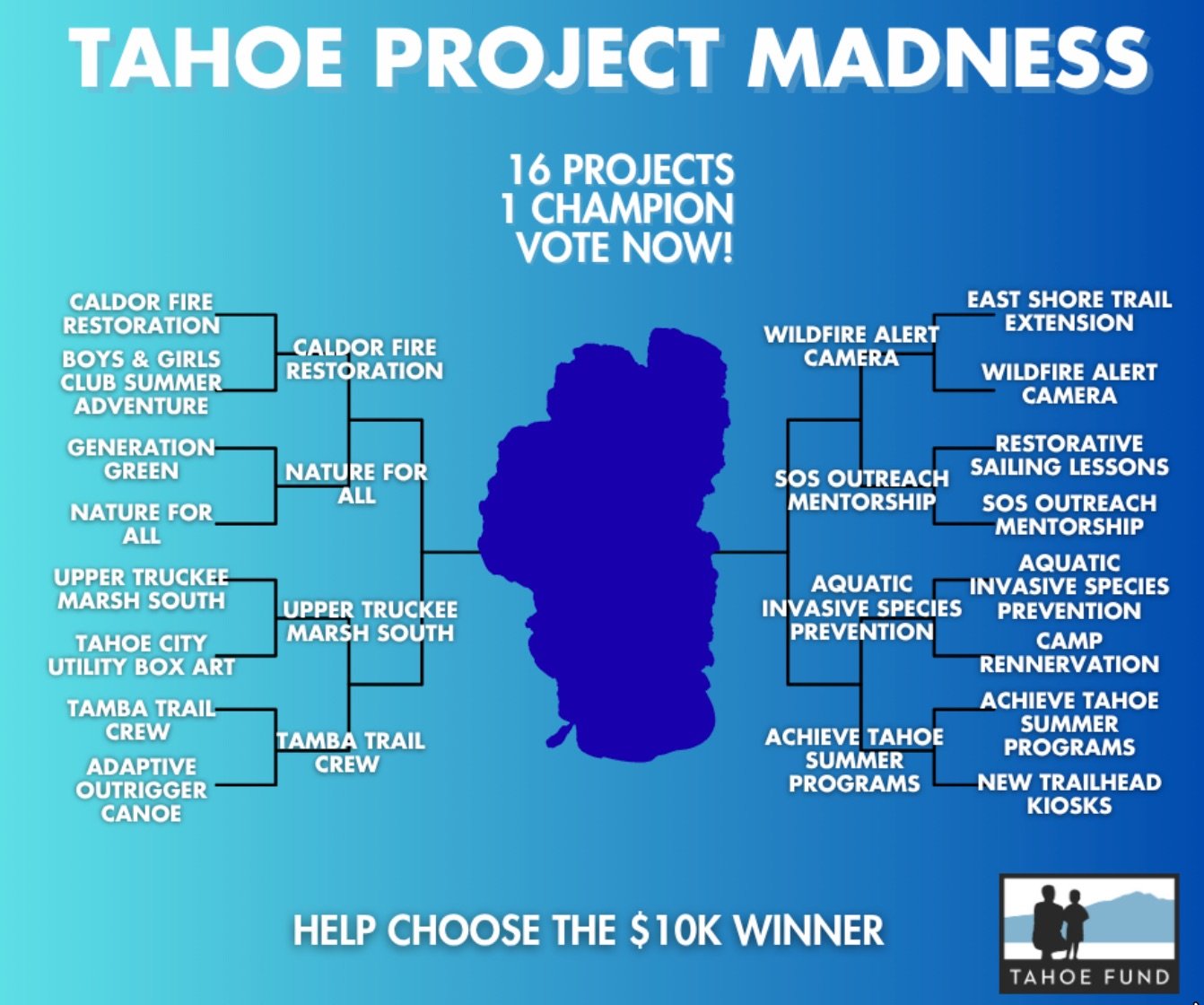 TAHOE PROJECT MADNESS

16 PROJECTS
1 CHAMPION
VOTE NOW!

CALDOR FIRE RESTORATION

BOYS & GIRLS CLUB SUMMER ADVENTURE

GENERATION GREEN

NATURE FOR ALL

UPPER TRUCKEE MARSH SOUTH

TAHOE CITY UTILITY BOX ART

TAMBA TRAIL CREW

ADAPTIVE OUTRIGGER CANOE

CALDOR FIRE RESTORATION

NATURE FOR ALL

UPPER TRUCKEE MARSH SOUTH

TAMBA TRAIL CREW

WILDFIRE ALERT CAMERA

SOS OUTREACH MENTORSHIP

AQUATIC INVASIVE SPECIES PREVENTION

ACHIEVE TAHOE SUMMER PROGRAMS

EAST SHORE TRAIL EXTENSION

WILDFIRE ALERT CAMERA

RESTORATIVE SAILING LESSONS

SOS OUTREACH MENTORSHIP

AQUATIC INVASIVE SPECIES PREVENTION

CAMP RENNERVATION

ACHIEVE TAHOE SUMMER PROGRAMS

NEW TRAILHEAD KIOSKS

HELP CHOOSE THE $10K WINNER

TAHOE FUND